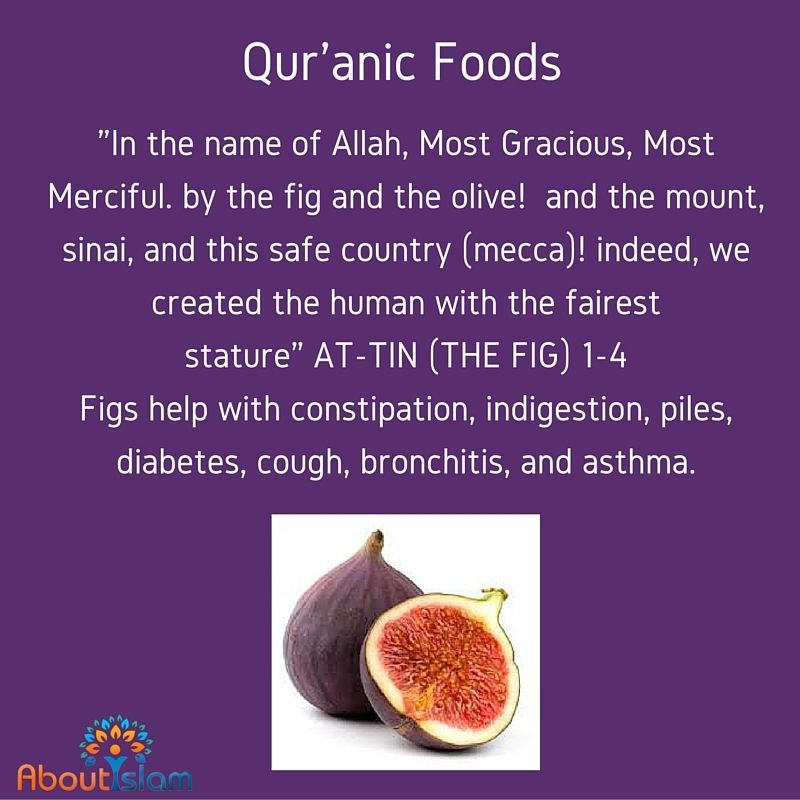 Qur'anic Foods

"In the name of Allah, Most Gracious, Most Merciful. by the fig and the olive!  and the mount, sinai, and this safe country (mecca)! indeed, we created the human with the fairest stature" AT-TIN (THE FIG) 1-4

Figs help with constipation, indigestion, piles, diabetes, cough, bronchitis, and asthma.

AboutIslam